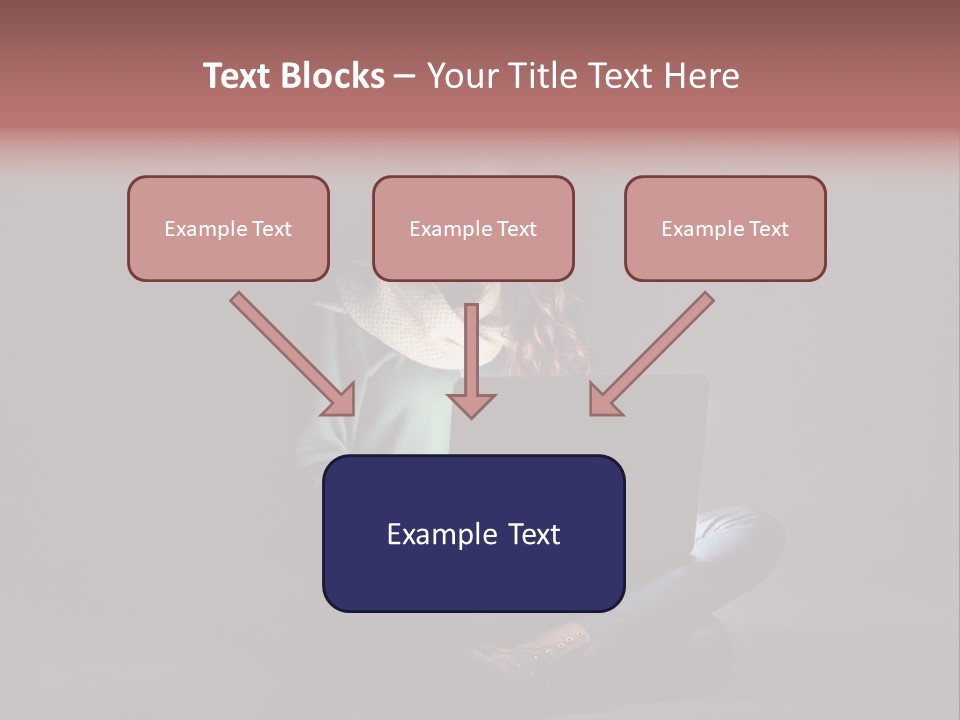 Text Blocks – Your Title Text Here

Example Text

Example Text

Example Text

Example Text